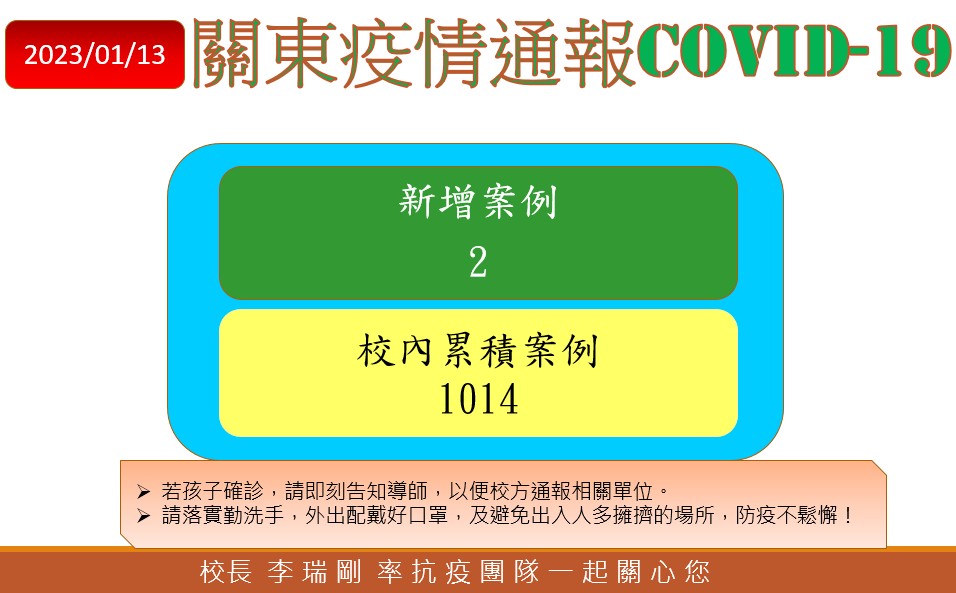 2023/01/13 關東疫情通報COVID-19

新增案例
2

校內累積案例
1014

➢ 若孩子確診，請即刻告知導師，以便校方通報相關單位。
➢ 請落實勤洗手，外出配戴好口罩，及避免出入人多擁擠的場所，防疫不鬆懈！

校長 李瑞剛 率抗疫團隊一起關心您